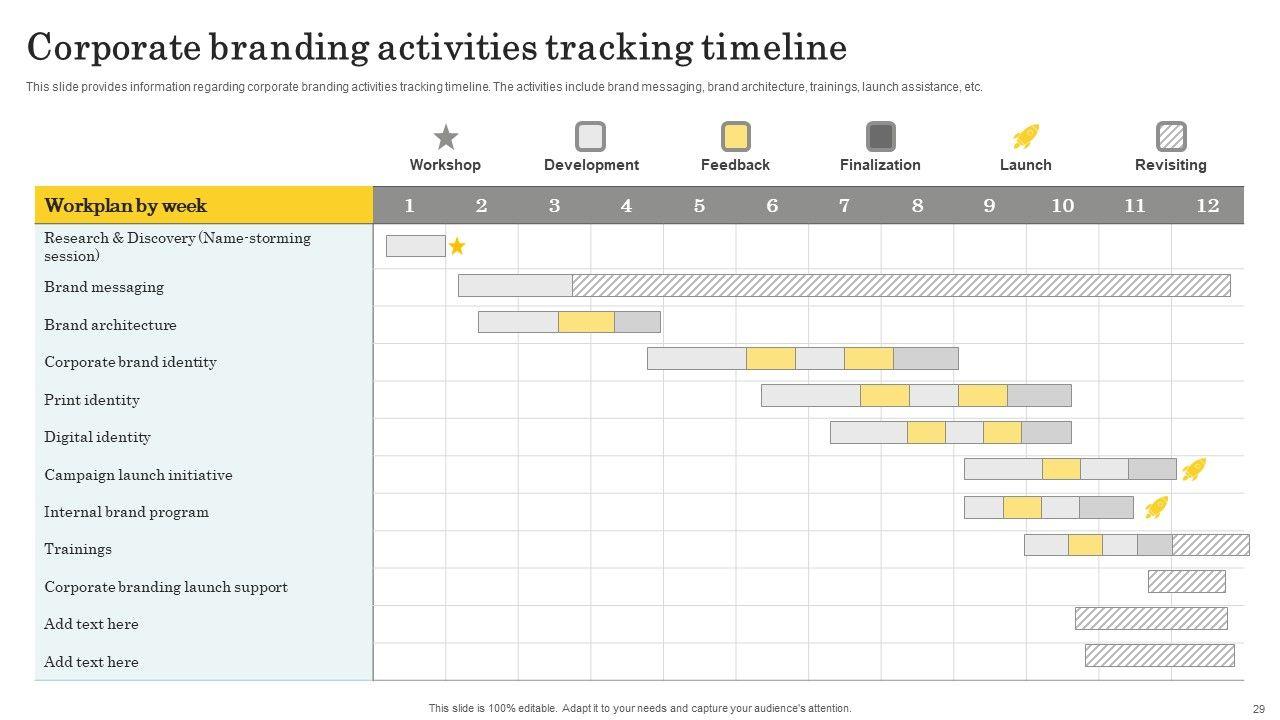 Corporate branding activities tracking timeline

This slide provides information regarding corporate branding activities tracking timeline. The activities include brand messaging, brand architecture, trainings, launch assistance, etc.

Workshop Development Feedback Finalization Launch Revisiting

| Workplan by week | 1 | 2 | 3 | 4 | 5 | 6 | 7 | 8 | 9 | 10 | 11 | 12 |
|---|---|---|---|---|---|---|---|---|---|---|---|---|
| Research & Discovery (Name-storming session) | | | | | | | | | | | | |
| Brand messaging | | | | | | | | | | | | |
| Brand architecture | | | | | | | | | | | | |
| Corporate brand identity | | | | | | | | | | | | |
| Print identity | | | | | | | | | | | | |
| Digital identity | | | | | | | | | | | | |
| Campaign launch initiative | | | | | | | | | | | | |
| Internal brand program | | | | | | | | | | | | |
| Trainings | | | | | | | | | | | | |
| Corporate branding launch support | | | | | | | | | | | | |
| Add text here | | | | | | | | | | | | |
| Add text here | | | | | | | | | | | | |

This slide is 100% editable. Adapt it to your needs and capture your audience's attention.

29